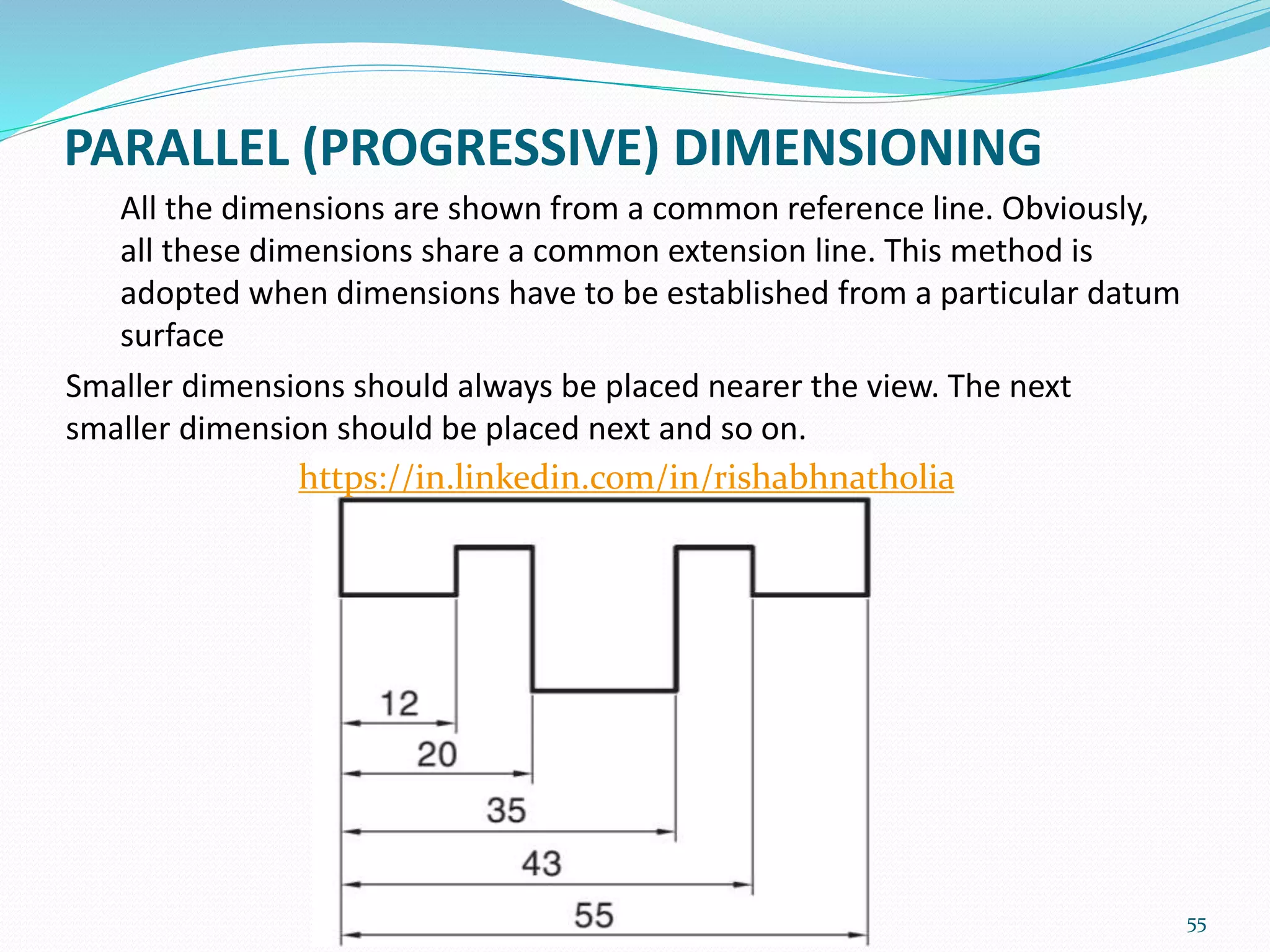 PARALLEL (PROGRESSIVE) DIMENSIONING

All the dimensions are shown from a common reference line. Obviously, all these dimensions share a common extension line. This method is adopted when dimensions have to be established from a particular datum surface

Smaller dimensions should always be placed nearer the view. The next smaller dimension should be placed next and so on.

https://in.linkedin.com/in/rishabhnatholia

12
20
35
43
55

55